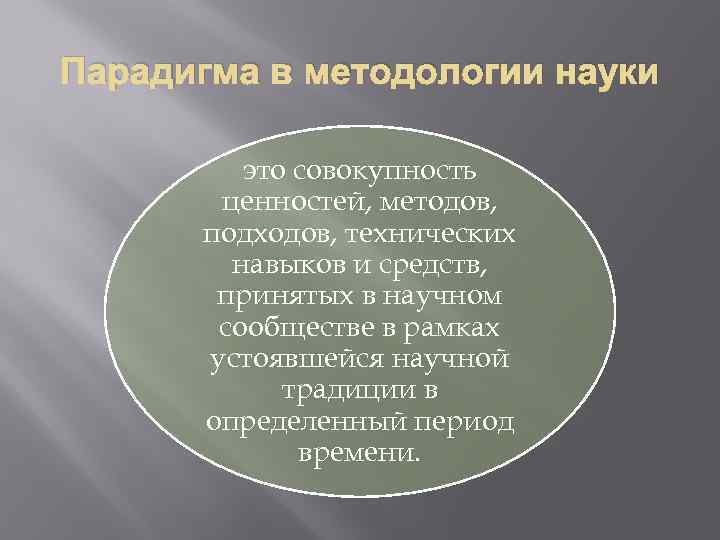 Парадигма в методологии науки

это совокупность ценностей, методов, подходов, технических навыков и средств, принятых в научном сообществе в рамках устоявшейся научной традиции в определенный период времени.